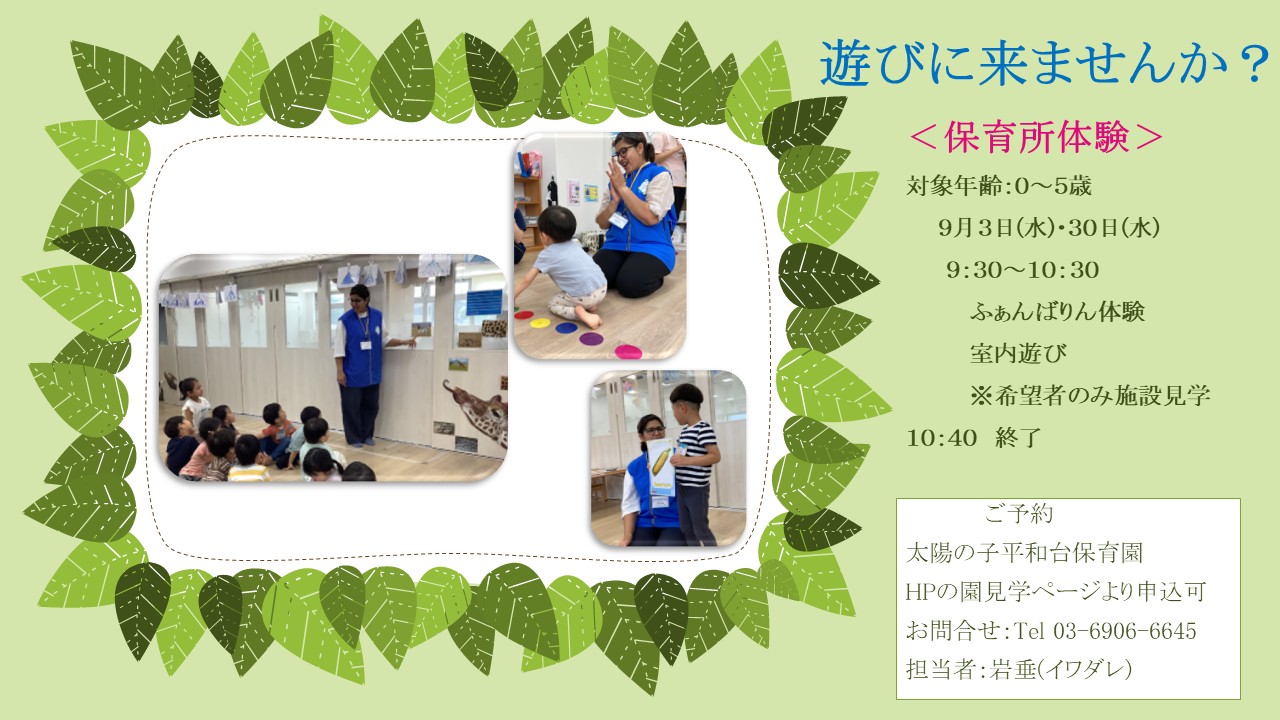 遊びに来ませんか？

＜保育所体験＞

対象年齢:0～5歳

9月3日(水)･30日(水)

9:30～10:30

ふぁんばりん体験

室内遊び

※希望者のみ施設見学

10:40 終了

ご予約

太陽の子平和台保育園

HPの園見学ページより申込可

お問合せ:Tel 03-6906-6645

担当者:岩垂(イワダレ)